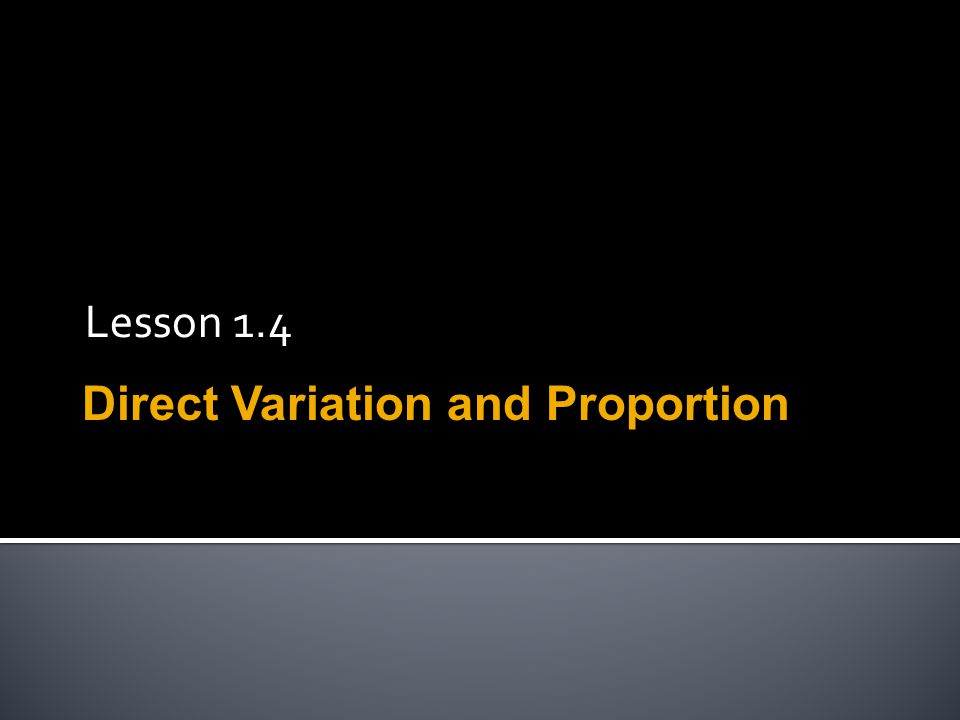 Lesson 1.4

Direct Variation and Proportion